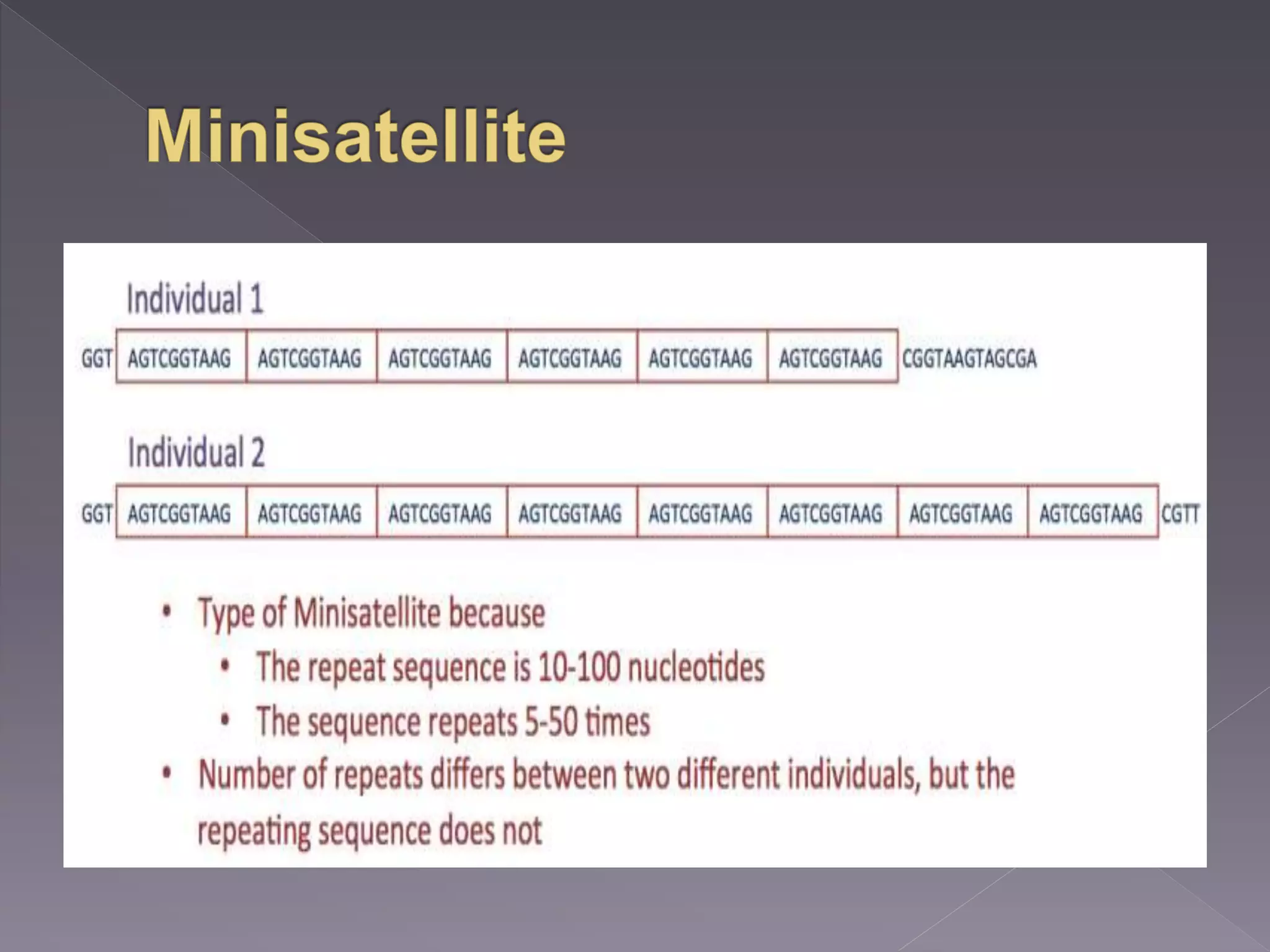 Minisatellite

Individual 1

GGT AGTCGGTAAG AGTCGGTAAG AGTCGGTAAG AGTCGGTAAG AGTCGGTAAG AGTCGGTAAG CGGTAAGTAGCGA

Individual 2

GGT AGTCGGTAAG AGTCGGTAAG AGTCGGTAAG AGTCGGTAAG AGTCGGTAAG AGTCGGTAAG AGTCGGTAAG AGTCGGTAAG CGTT

• Type of Minisatellite because
  • The repeat sequence is 10-100 nucleotides
  • The sequence repeats 5-50 times
• Number of repeats differs between two different individuals, but the repeating sequence does not